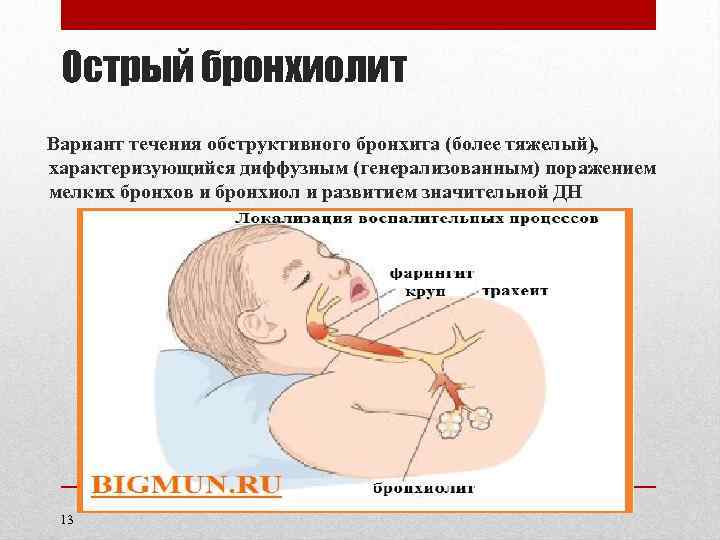 Острый бронхиолит

Вариант течения обструктивного бронхита (более тяжелый), характеризующийся диффузным (генерализованным) поражением мелких бронхов и бронхиол и развитием значительной ДН

Локализация воспалительных процессов

фарингит

круп

трахеит

бронхиолит

BIGMUN.RU

13